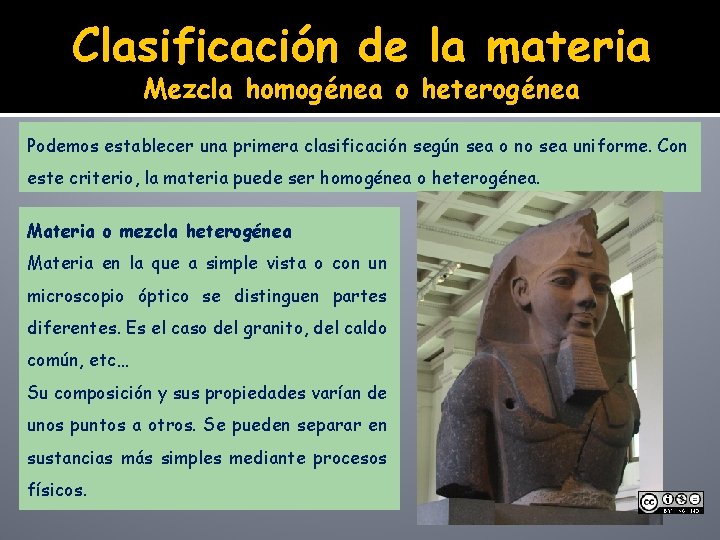 Clasificación de la materia
Mezcla homogénea o heterogénea

Podemos establecer una primera clasificación según sea o no sea uniforme. Con este criterio, la materia puede ser homogénea o heterogénea.

Materia o mezcla heterogénea
Materia en la que a simple vista o con un microscopio óptico se distinguen partes diferentes. Es el caso del granito, del caldo común, etc…
Su composición y sus propiedades varían de unos puntos a otros. Se pueden separar en sustancias más simples mediante procesos físicos.

cc BY NC ND